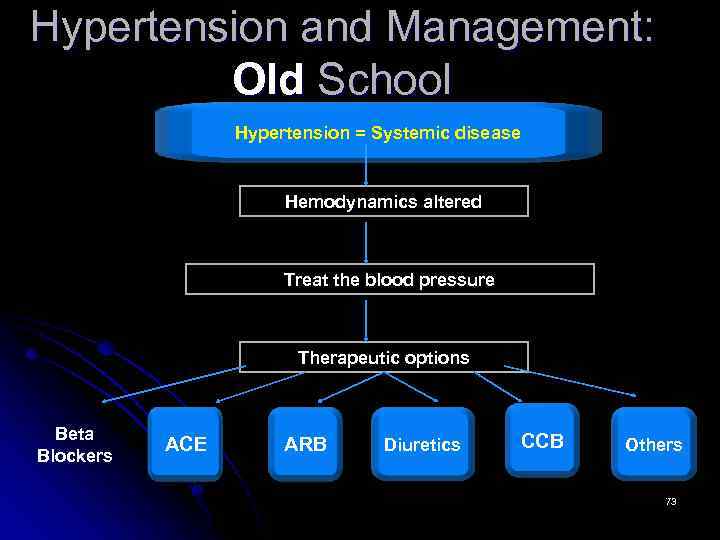 Hypertension and Management: Old School

Hypertension = Systemic disease

Hemodynamics altered

Treat the blood pressure

Therapeutic options

Beta Blockers

ACE

ARB

Diuretics

CCB

Others

73